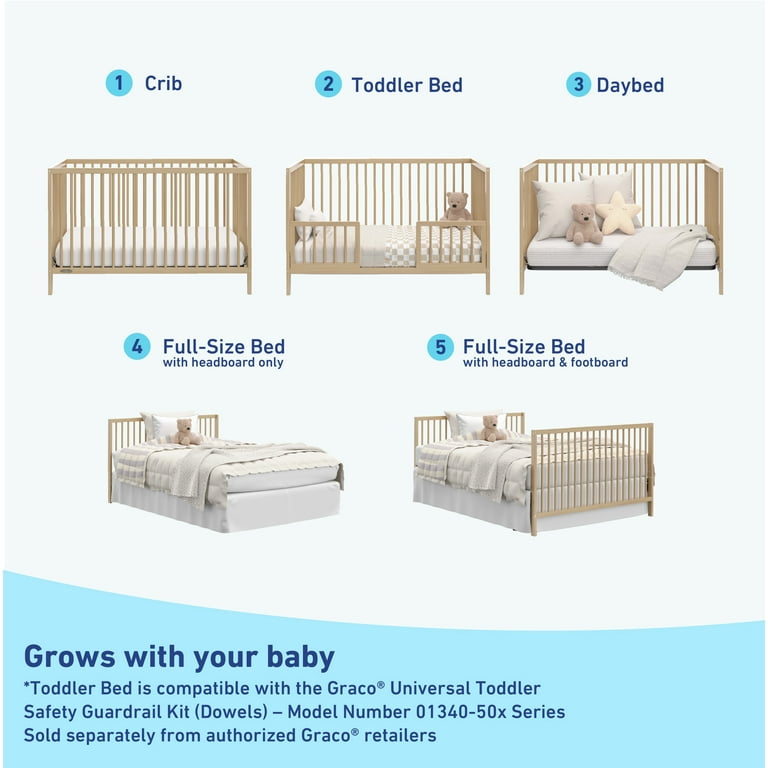 1 Crib

2 Toddler Bed

3 Daybed

4 Full-Size Bed
with headboard only

5 Full-Size Bed
with headboard & footboard

Grows with your baby

*Toddler Bed is compatible with the Graco® Universal Toddler Safety Guardrail Kit (Dowels) – Model Number 01340-50x Series Sold separately from authorized Graco® retailers